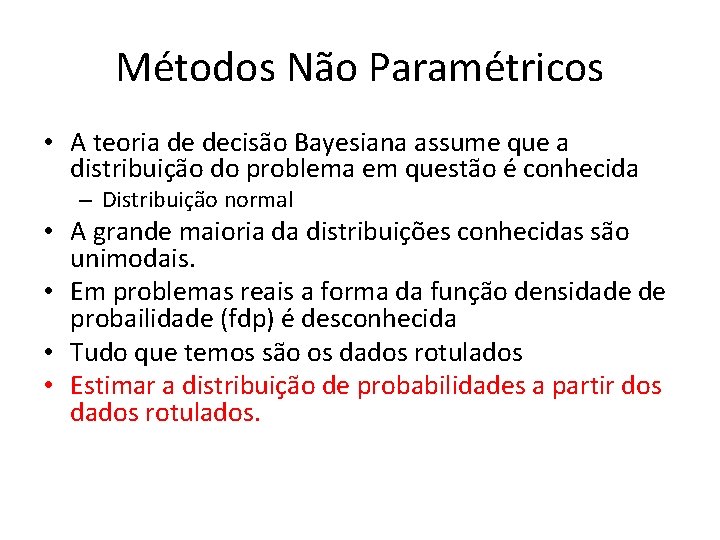 Métodos Não Paramétricos

• A teoria de decisão Bayesiana assume que a distribuição do problema em questão é conhecida
– Distribuição normal
• A grande maioria da distribuições conhecidas são unimodais.
• Em problemas reais a forma da função densidade de probailidade (fdp) é desconhecida
• Tudo que temos são os dados rotulados
• Estimar a distribuição de probabilidades a partir dos dados rotulados.